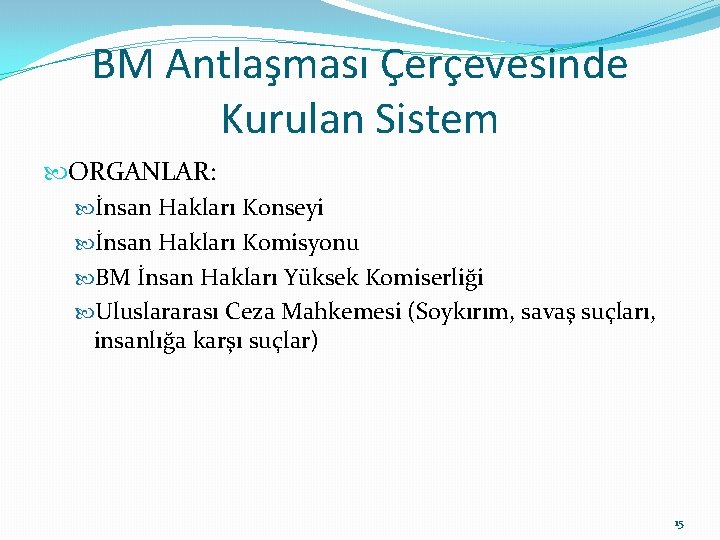 BM Antlaşması Çerçevesinde Kurulan Sistem

ORGANLAR:

İnsan Hakları Konseyi

İnsan Hakları Komisyonu

BM İnsan Hakları Yüksek Komiserliği

Uluslararası Ceza Mahkemesi (Soykırım, savaş suçları, insanlığa karşı suçlar)

15